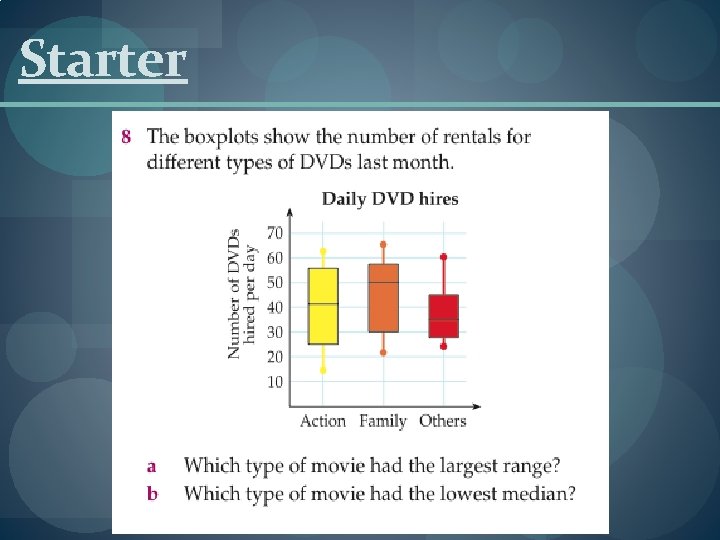 Starter

8 The boxplots show the number of rentals for different types of DVDs last month.

Daily DVD hires

Number of DVDs hired per day

70
60
50
40
30
20
10

Action Family Others

a Which type of movie had the largest range?
b Which type of movie had the lowest median?